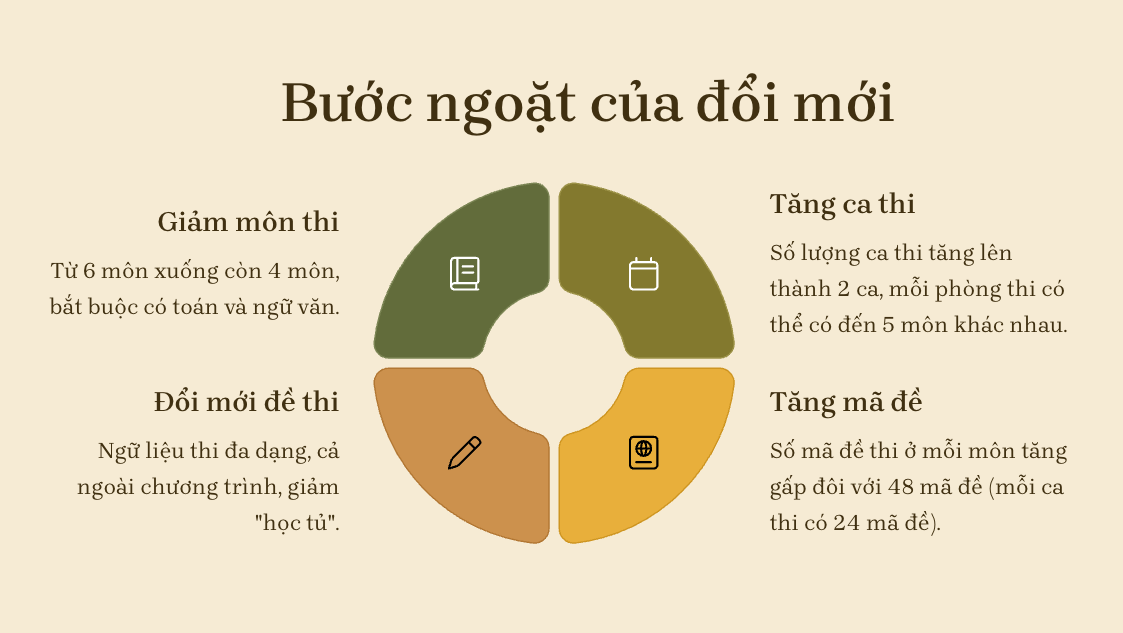 Bước ngoặt của đổi mới

Giảm môn thi

Từ 6 môn xuống còn 4 môn, bắt buộc có toán và ngữ văn.

Đổi mới đề thi

Ngữ liệu thi đa dạng, cả ngoài chương trình, giảm "học tủ".

Tăng ca thi

Số lượng ca thi tăng lên thành 2 ca, mỗi phòng thi có thể có đến 5 môn khác nhau.

Tăng mã đề

Số mã đề thi ở mỗi môn tăng gấp đôi với 48 mã đề (mỗi ca thi có 24 mã đề).